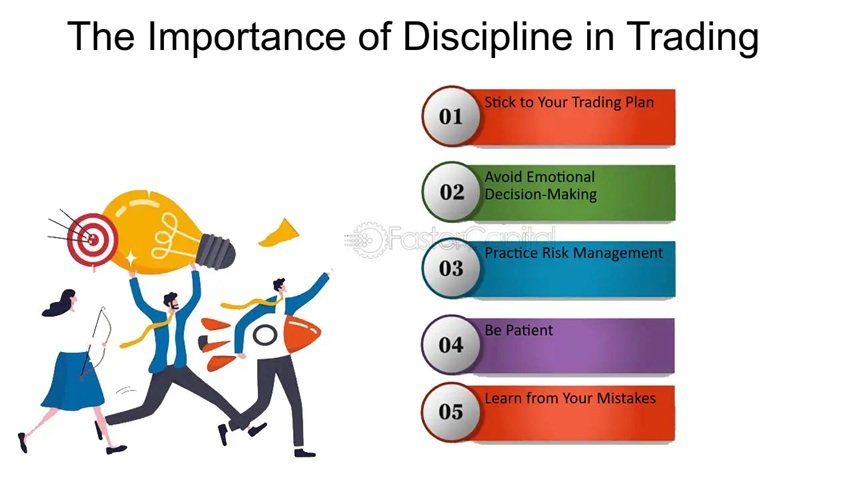 The Importance of Discipline in Trading

01 Stick to Your Trading Plan

02 Avoid Emotional Decision-Making

FasterCapital

03 Practice Risk Management

04 Be Patient

05 Learn from Your Mistakes